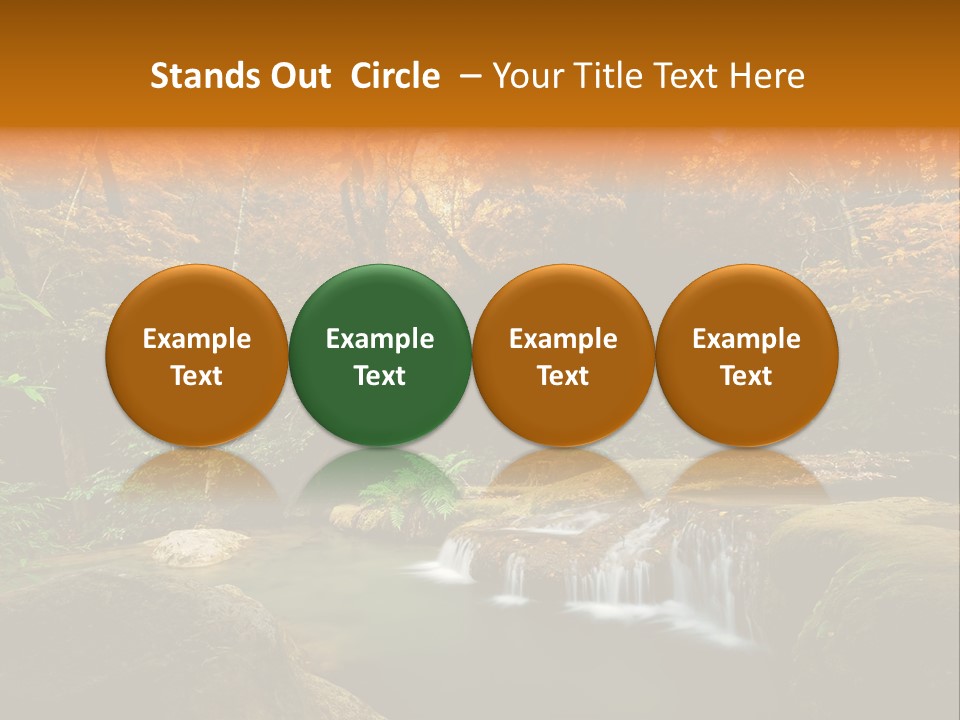 Stands Out Circle – Your Title Text Here

Example Text

Example Text

Example Text

Example Text